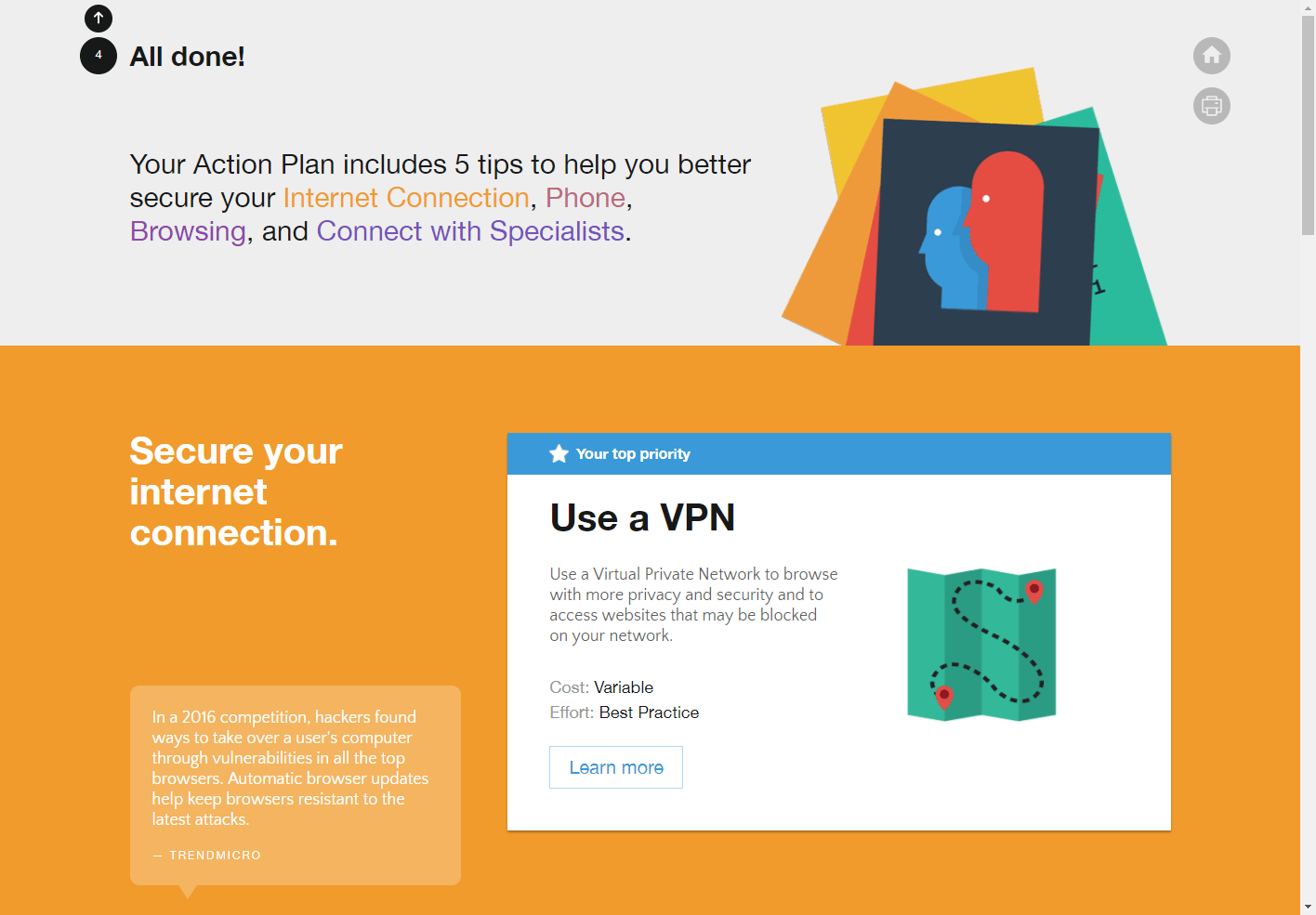 4 All done!

Your Action Plan includes 5 tips to help you better secure your Internet Connection, Phone, Browsing, and Connect with Specialists.

Secure your internet connection.

In a 2016 competition, hackers found ways to take over a user's computer through vulnerabilities in all the top browsers. Automatic browser updates help keep browsers resistant to the latest attacks.

— TRENDMICRO

Your top priority

Use a VPN

Use a Virtual Private Network to browse with more privacy and security and to access websites that may be blocked on your network.

Cost: Variable
Effort: Best Practice

Learn more